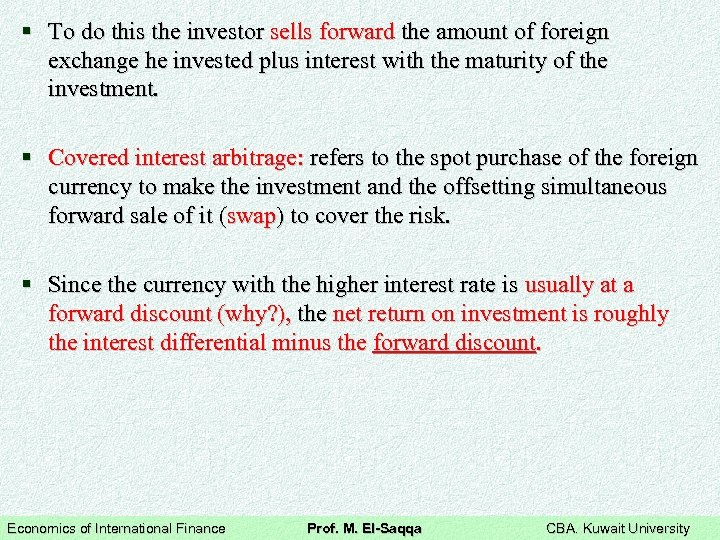 ▪ To do this the investor sells forward the amount of foreign exchange he invested plus interest with the maturity of the investment.

▪ Covered interest arbitrage: refers to the spot purchase of the foreign currency to make the investment and the offsetting simultaneous forward sale of it (swap) to cover the risk.

▪ Since the currency with the higher interest rate is usually at a forward discount (why?), the net return on investment is roughly the interest differential minus the forward discount.

Economics of International Finance Prof. M. El-Saqqa CBA. Kuwait University